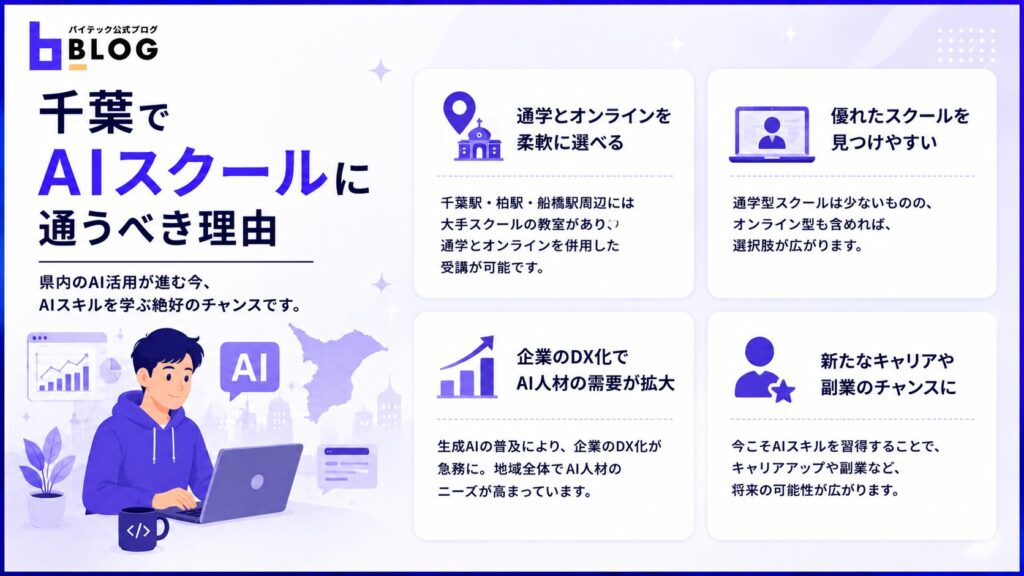 バイテック公式ブログ
BLOG

千葉で
AIスクールに
通うべき理由

県内のAI活用が進む今、
AIスキルを学ぶ絶好のチャンスです。

AI

通学とオンラインを柔軟に選べる

千葉駅・柏駅・船橋駅周辺には大手スクールの教室があり、通学とオンラインを併用した受講が可能です。

優れたスクールを見つけやすい

通学型スクールは少ないものの、オンライン型も含めれば、選択肢が広がります。

企業のDX化でAI人材の需要が拡大

生成AIの普及により、企業のDX化が急務に。地域全体でAI人材のニーズが高まっています。

新たなキャリアや副業のチャンスに

今こそAIスキルを習得することで、キャリアアップや副業など、将来の可能性が広がります。